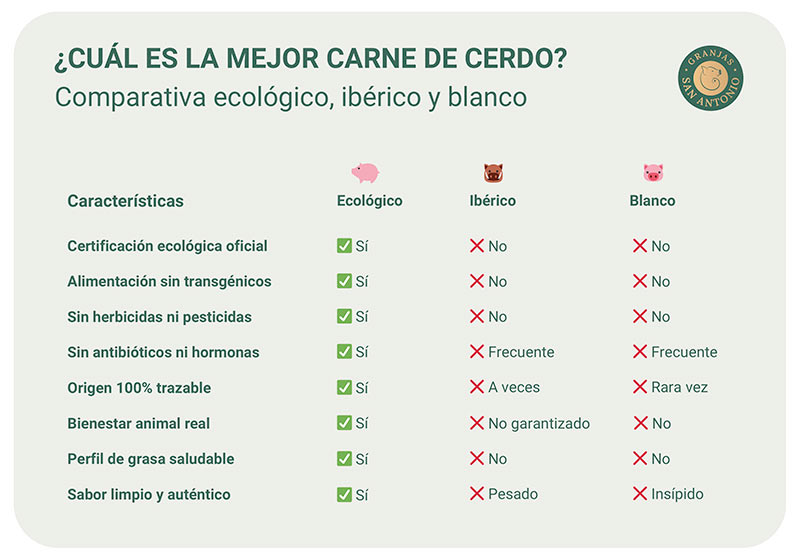 ¿CUÁL ES LA MEJOR CARNE DE CERDO?
Comparativa ecológico, ibérico y blanco

GRANJAS SAN ANTONIO

| Características | Ecológico | Ibérico | Blanco |
|---|---|---|---|
| Certificación ecológica oficial | ✅ Sí | ❌ No | ❌ No |
| Alimentación sin transgénicos | ✅ Sí | ❌ No | ❌ No |
| Sin herbicidas ni pesticidas | ✅ Sí | ❌ No | ❌ No |
| Sin antibióticos ni hormonas | ✅ Sí | ❌ Frecuente | ❌ Frecuente |
| Origen 100% trazable | ✅ Sí | ❌ A veces | ❌ Rara vez |
| Bienestar animal real | ✅ Sí | ❌ No garantizado | ❌ No |
| Perfil de grasa saludable | ✅ Sí | ❌ No | ❌ No |
| Sabor limpio y auténtico | ✅ Sí | ❌ Pesado | ❌ Insípido |